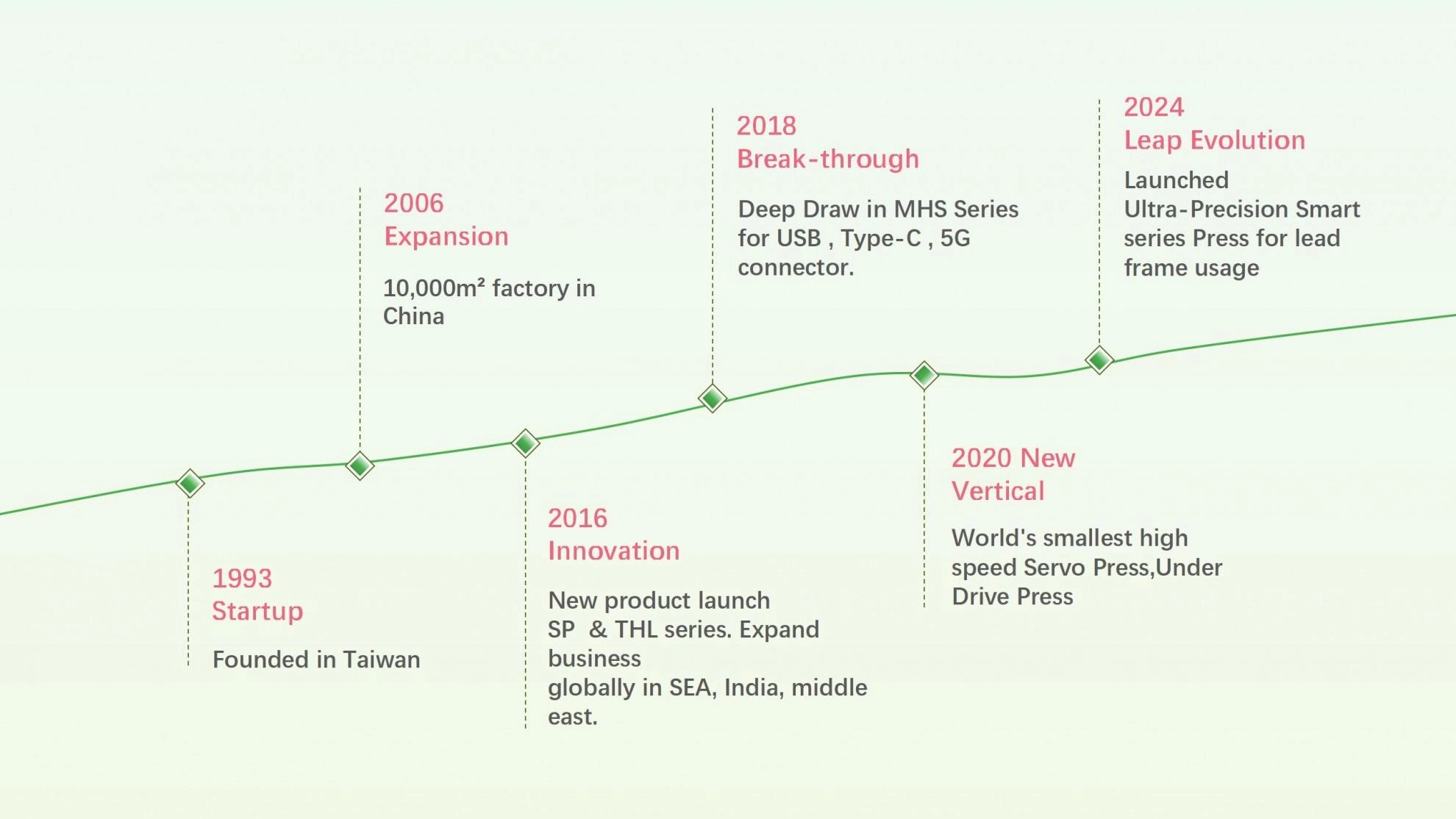 1993
Startup

Founded in Taiwan

2006
Expansion

10,000m² factory in China

2016
Innovation

New product launch
SP & THL series. Expand business
globally in SEA, India, middle east.

2018
Break-through

Deep Draw in MHS Series for USB , Type-C , 5G connector.

2020 New Vertical

World's smallest high speed Servo Press,Under Drive Press

2024
Leap Evolution

Launched
Ultra-Precision Smart series Press for lead frame usage